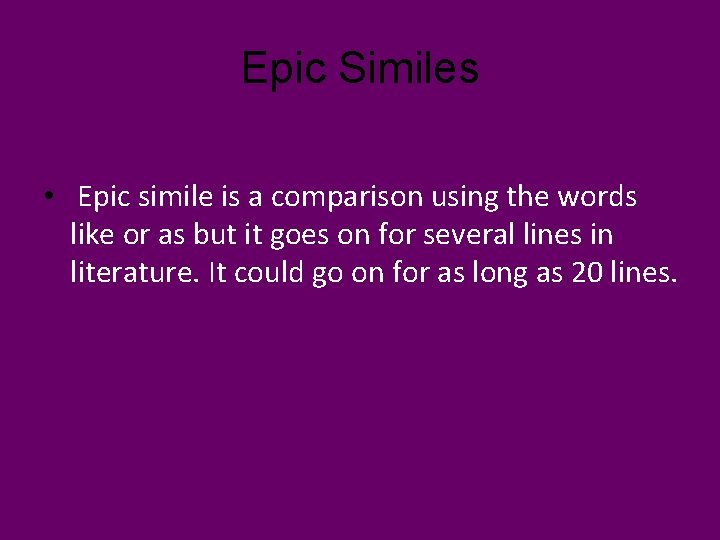 Epic Similes

• Epic simile is a comparison using the words like or as but it goes on for several lines in literature. It could go on for as long as 20 lines.